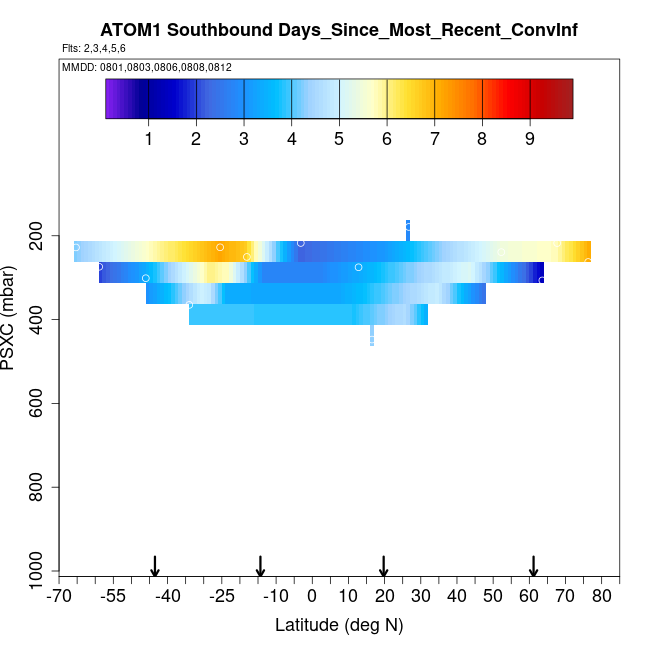 ATOM1 Southbound Days_Since_Most_Recent_ConvInf

Flts: 2,3,4,5,6

MMDD: 0801,0803,0806,0808,0812

1 2 3 4 5 6 7 8 9

PSXC (mbar)

200
400
600
800
1000

-70 -55 -40 -25 -10 0 10 20 30 40 50 60 70 80

Latitude (deg N)